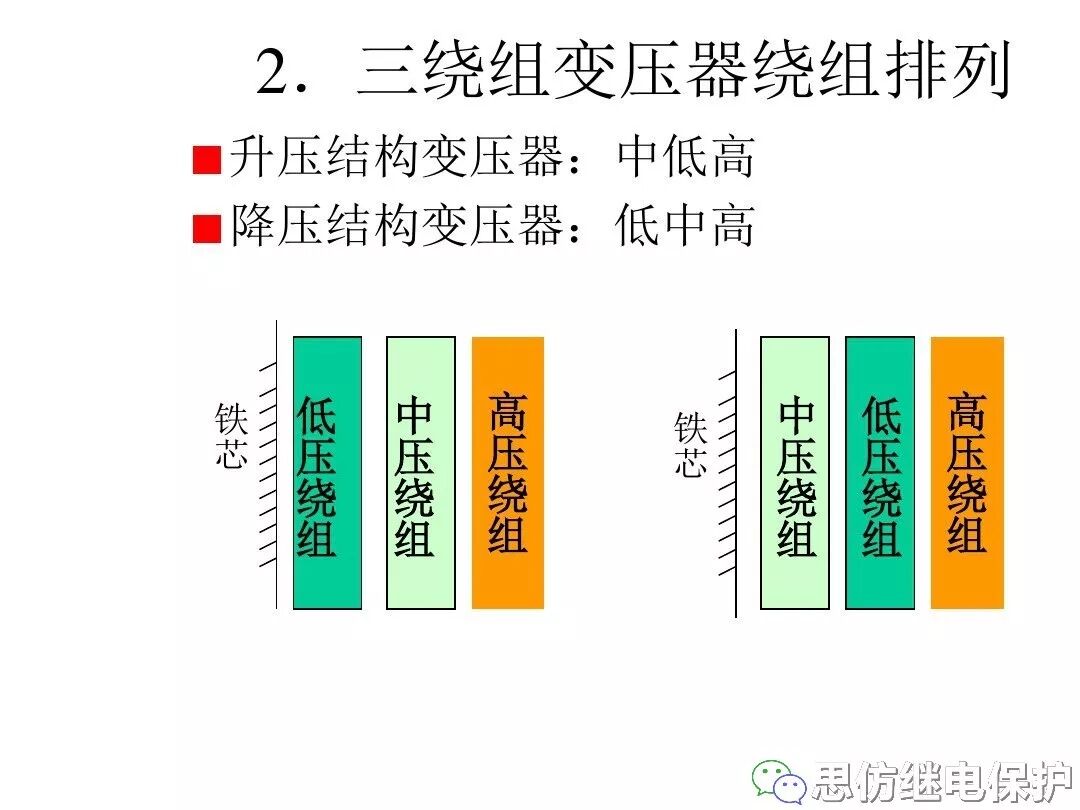 2. 三绕组变压器绕组排列

升压结构变压器：中低高

降压结构变压器：低中高

铁芯

低压绕组

中压绕组

高压绕组

铁芯

中压绕组

低压绕组

高压绕组

思仿继电保护